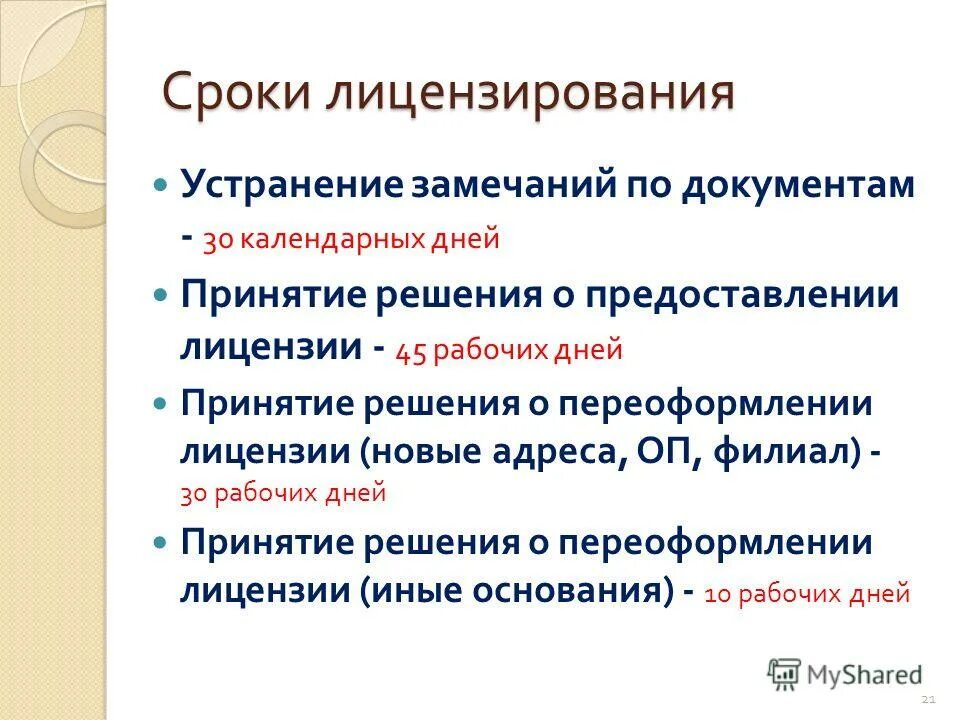 Сроки лицензирования

Устранение замечаний по документам - 30 календарных дней

Принятие решения о предоставлении лицензии - 45 рабочих дней

Принятие решения о переоформлении лицензии (новые адреса, ОП, филиал) - 30 рабочих дней

Принятие решения о переоформлении лицензии (иные основания) - 10 рабочих дней

MyShared

21